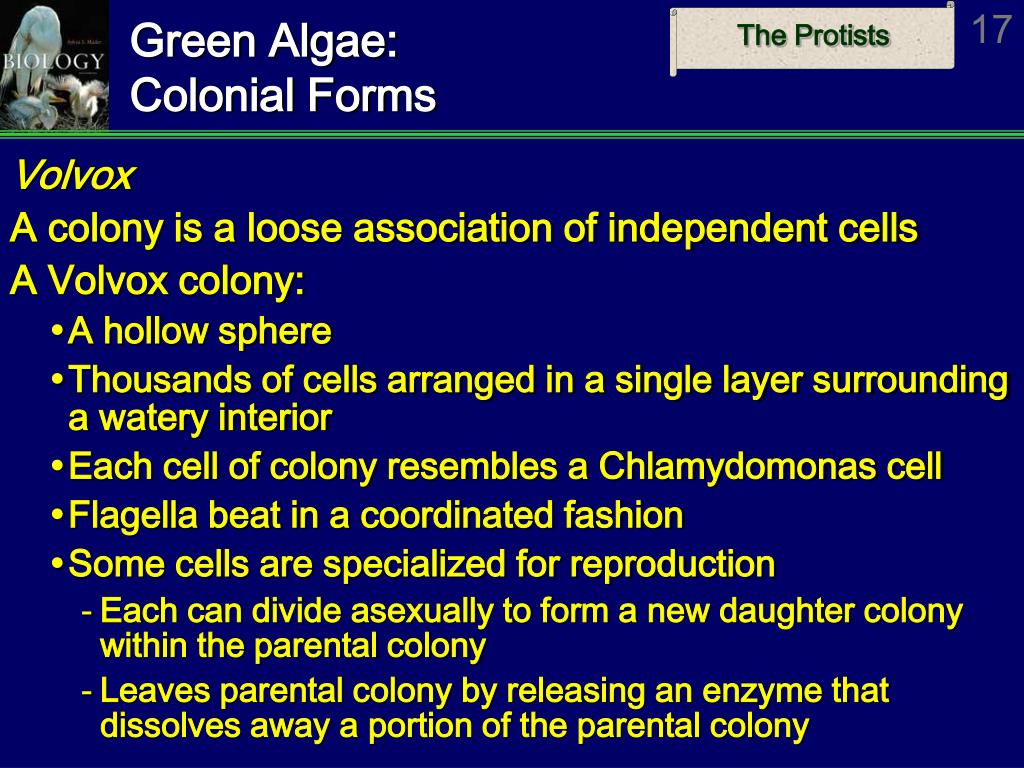 BIOLOGY

Green Algae:
Colonial Forms

The Protists

17

Volvox

A colony is a loose association of independent cells

A Volvox colony:

• A hollow sphere

• Thousands of cells arranged in a single layer surrounding a watery interior

• Each cell of colony resembles a Chlamydomonas cell

• Flagella beat in a coordinated fashion

• Some cells are specialized for reproduction

- Each can divide asexually to form a new daughter colony within the parental colony

- Leaves parental colony by releasing an enzyme that dissolves away a portion of the parental colony